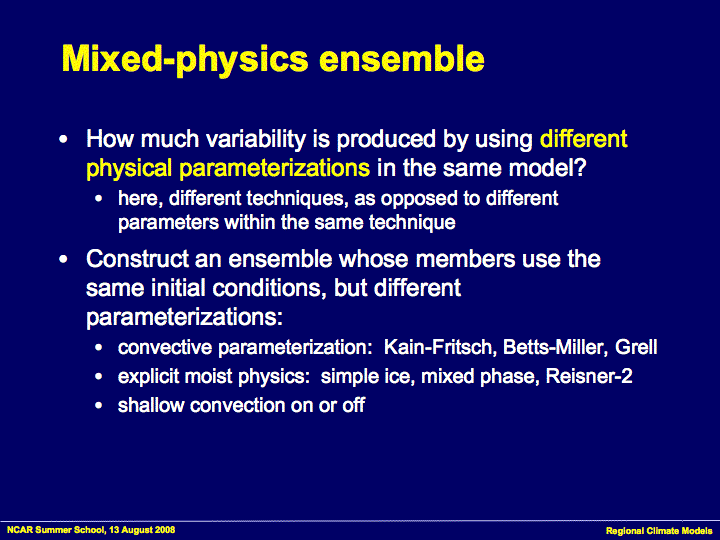 Mixed-physics ensemble

• How much variability is produced by using different physical parameterizations in the same model?
  • here, different techniques, as opposed to different parameters within the same technique

• Construct an ensemble whose members use the same initial conditions, but different parameterizations:
  • convective parameterization: Kain-Fritsch, Betts-Miller, Grell
  • explicit moist physics: simple ice, mixed phase, Reisner-2
  • shallow convection on or off

NCAR Summer School, 13 August 2008

Regional Climate Models